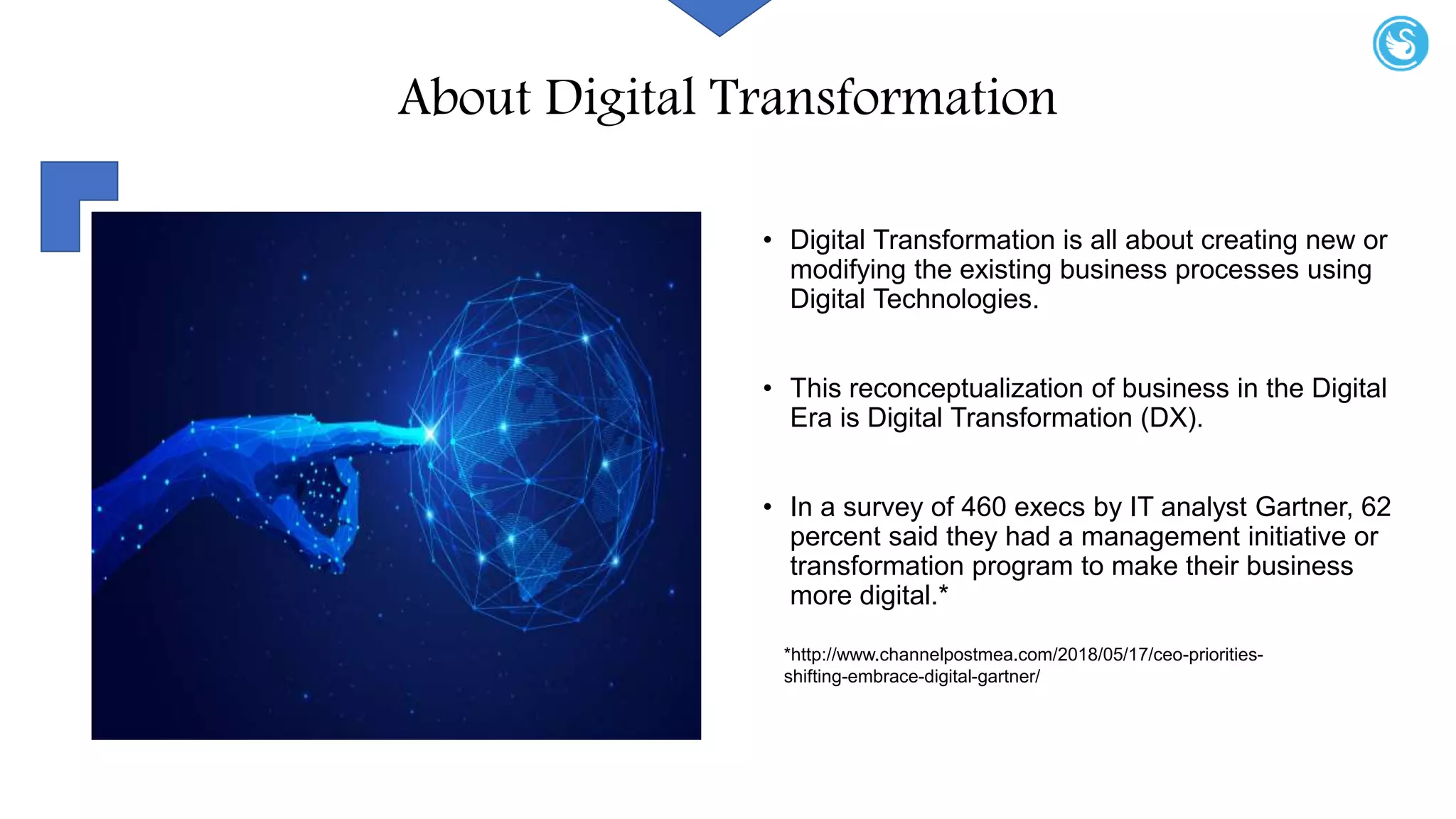 About Digital Transformation

• Digital Transformation is all about creating new or modifying the existing business processes using Digital Technologies.

• This reconceptualization of business in the Digital Era is Digital Transformation (DX).

• In a survey of 460 execs by IT analyst Gartner, 62 percent said they had a management initiative or transformation program to make their business more digital.*

*http://www.channelpostmea.com/2018/05/17/ceo-priorities-shifting-embrace-digital-gartner/